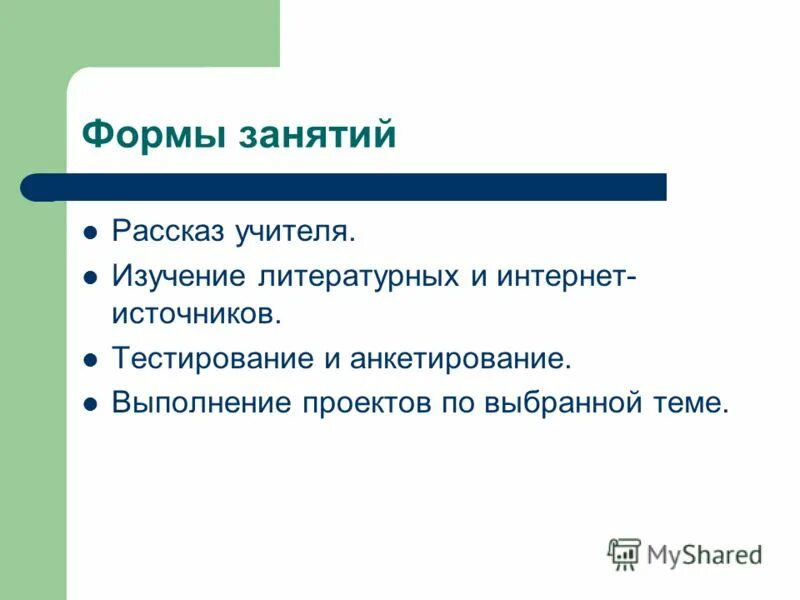 Формы занятий

- Рассказ учителя.
- Изучение литературных и интернет-источников.
- Тестирование и анкетирование.
- Выполнение проектов по выбранной теме.

MyShared